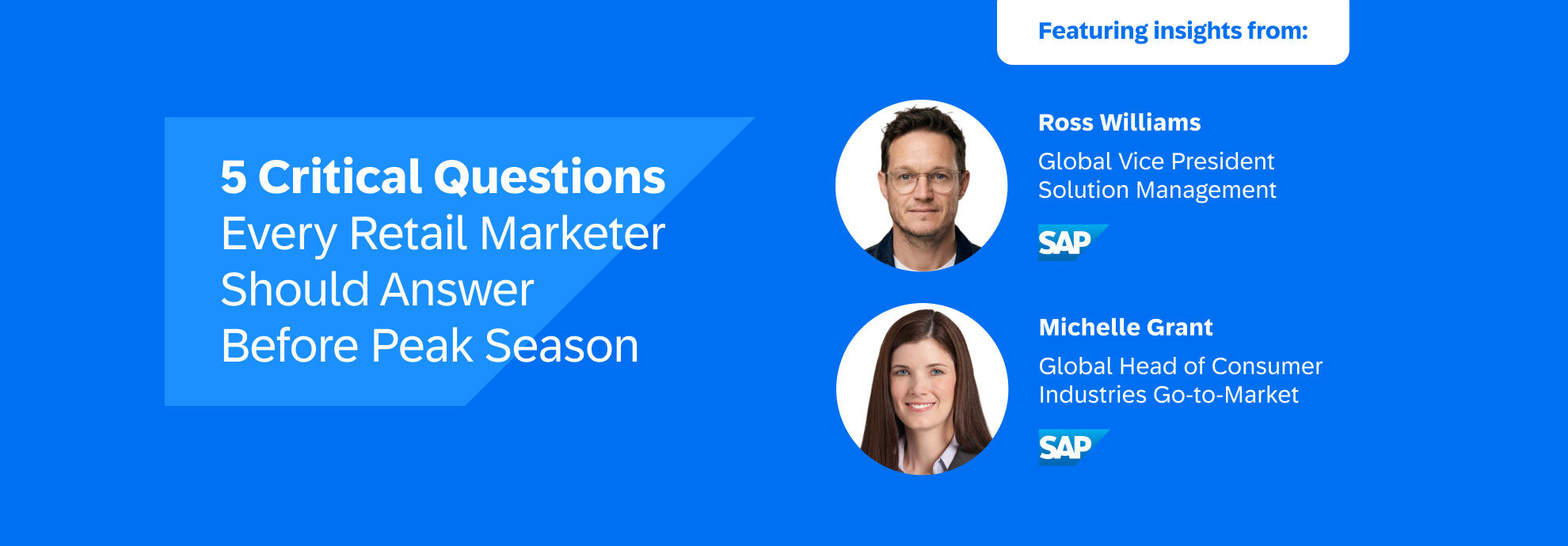 5 Critical Questions
Every Retail Marketer Should Answer Before Peak Season

Featuring insights from:

Ross Williams
Global Vice President Solution Management
SAP

Michelle Grant
Global Head of Consumer Industries Go-to-Market
SAP